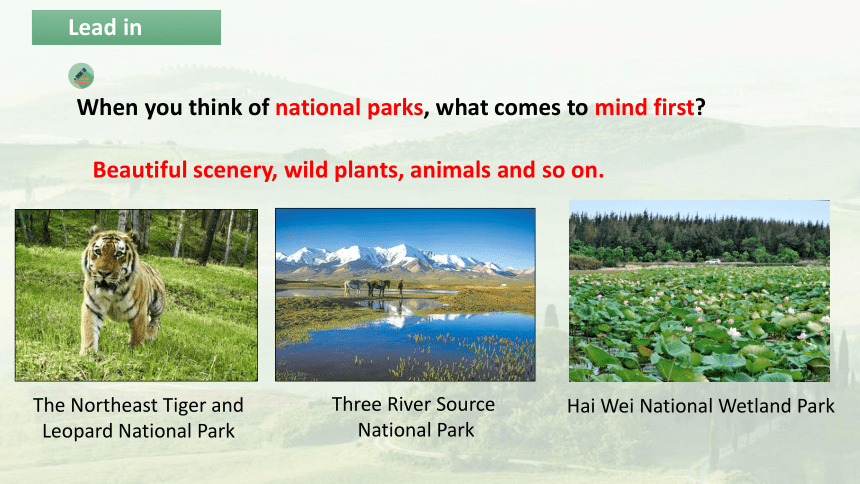 Lead in

When you think of national parks, what comes to mind first?

Beautiful scenery, wild plants, animals and so on.

The Northeast Tiger and Leopard National Park

Three River Source National Park

Hai Wei National Wetland Park